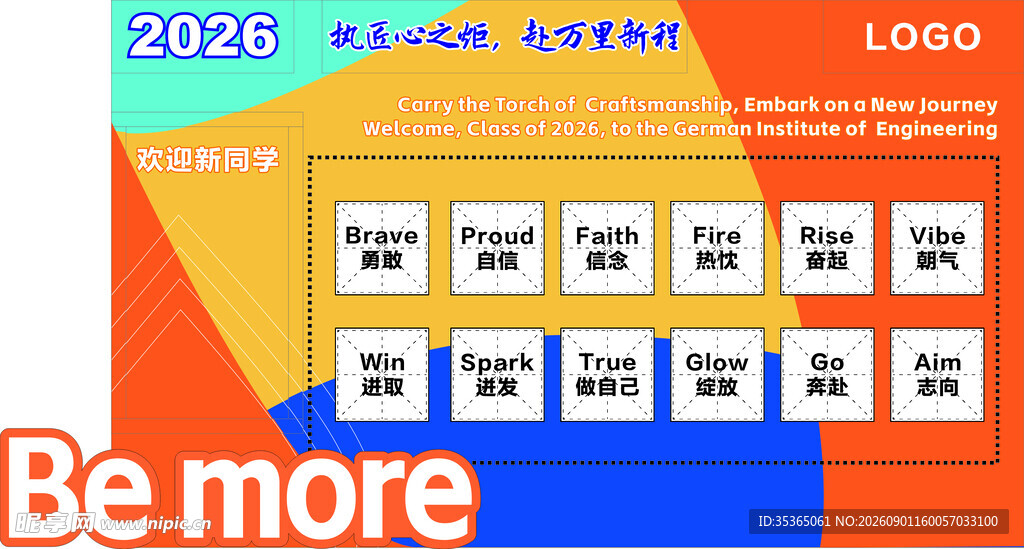 2026

执匠心之炬，赴万里新程

LOGO

Carry the Torch of Craftsmanship, Embark on a New Journey
Welcome, Class of 2026, to the German Institute of Engineering

欢迎新同学

Brave 勇敢
Proud 自信
Faith 信念
Fire 热忱
Rise 奋起
Vibe 朝气

Win 进取
Spark 迸发
True 做自己
Glow 绽放
Go 奔赴
Aim 志向

Be more

昵享网 www.nipic.cn

ID:35365061 NO:20260901160057033100